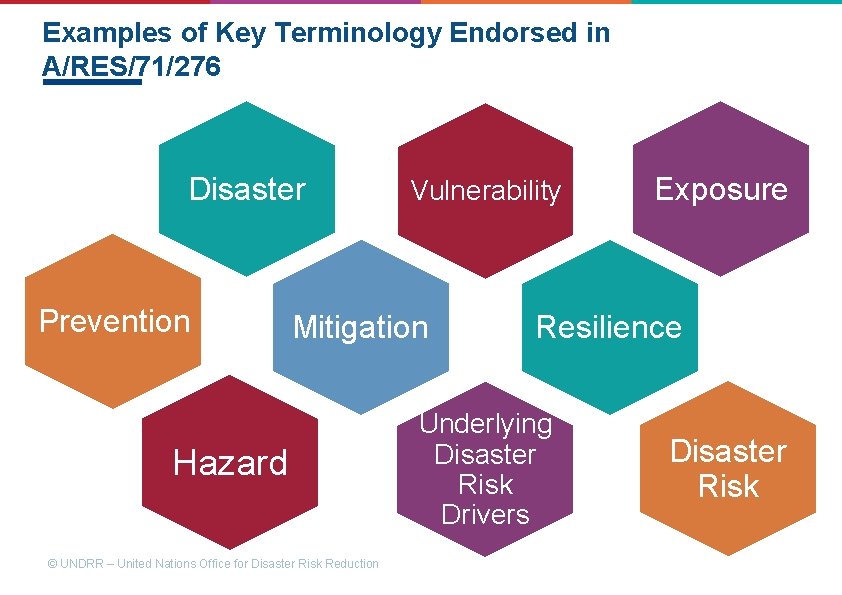 Examples of Key Terminology Endorsed in A/RES/71/276

Disaster

Vulnerability

Exposure

Prevention

Mitigation

Resilience

Hazard

Underlying Disaster Risk Drivers

Disaster Risk

© UNDRR – United Nations Office for Disaster Risk Reduction